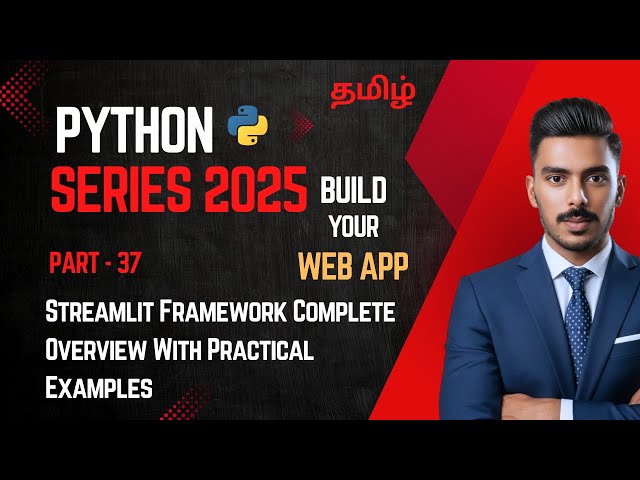 தமிழ்

PYTHON
SERIES 2025

BUILD YOUR WEB APP

PART - 37

Streamlit Framework Complete Overview With Practical Examples